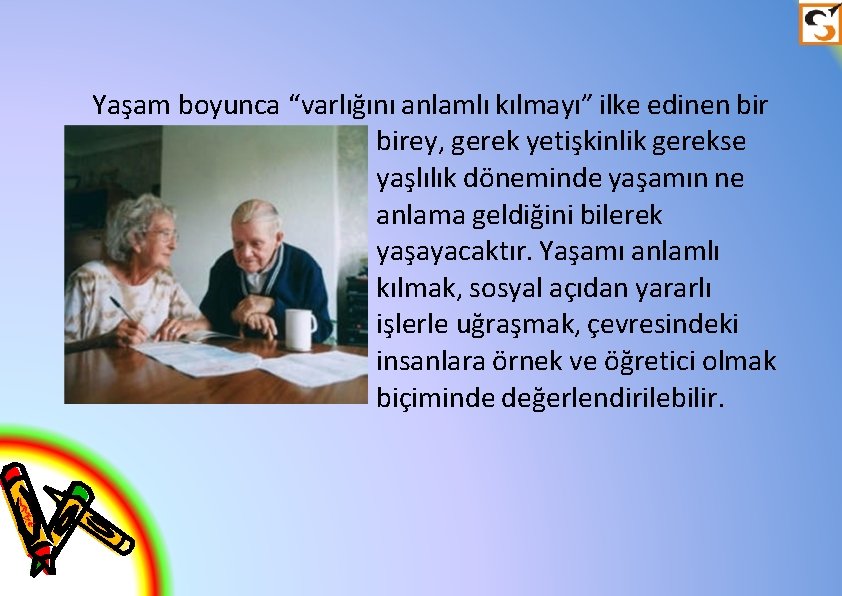 Yaşam boyunca “varlığını anlamlı kılmayı” ilke edinen bir birey, gerek yetişkinlik gerekse yaşlılık döneminde yaşamın ne anlama geldiğini bilerek yaşayacaktır. Yaşamı anlamlı kılmak, sosyal açıdan yararlı işlerle uğraşmak, çevresindeki insanlara örnek ve öğretici olmak biçiminde değerlendirilebilir.